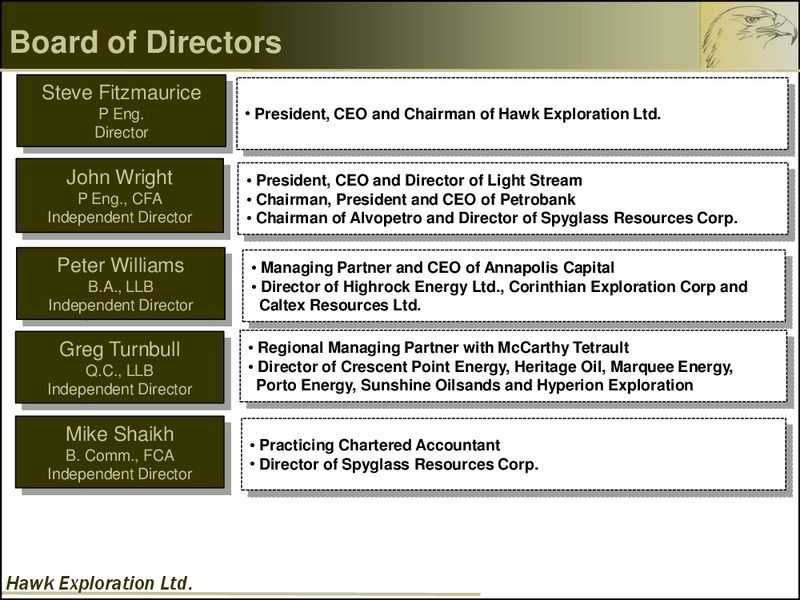 Board of Directors

Steve Fitzmaurice
P Eng.
Director

• President, CEO and Chairman of Hawk Exploration Ltd.

John Wright
P Eng., CFA
Independent Director

• President, CEO and Director of Light Stream
• Chairman, President and CEO of Petrobank
• Chairman of Alvopetro and Director of Spyglass Resources Corp.

Peter Williams
B.A., LLB
Independent Director

• Managing Partner and CEO of Annapolis Capital
• Director of Highrock Energy Ltd., Corinthian Exploration Corp and Caltex Resources Ltd.

Greg Turnbull
Q.C., LLB
Independent Director

• Regional Managing Partner with McCarthy Tetrault
• Director of Crescent Point Energy, Heritage Oil, Marquee Energy, Porto Energy, Sunshine Oilsands and Hyperion Exploration

Mike Shaikh
B. Comm., FCA
Independent Director

• Practicing Chartered Accountant
• Director of Spyglass Resources Corp.

Hawk Exploration Ltd.